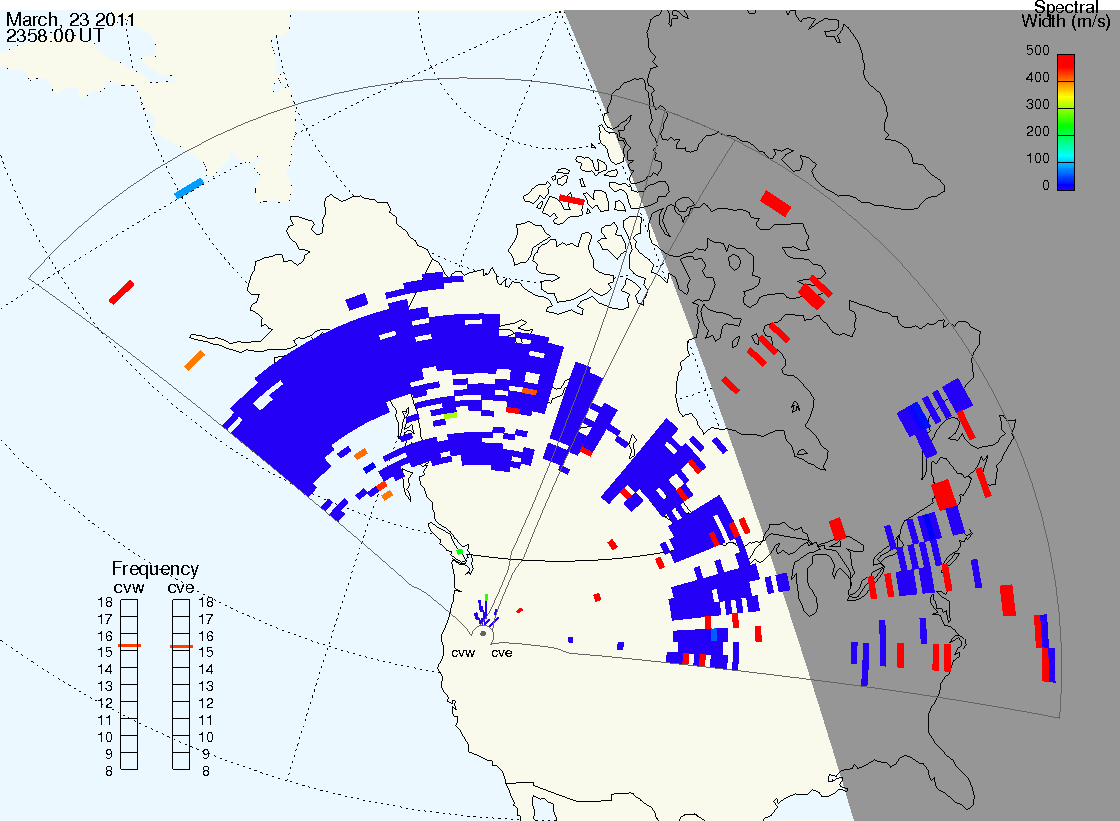 March, 23 2011
2358:00 UT

Spectral
Width (m/s)
500
400
300
200
100
0

Frequency
cvw cve
18 18
17 17
16 16
15 15
14 14
13 13
12 12
11 11
10 10
9 9
8 8

cvw cve